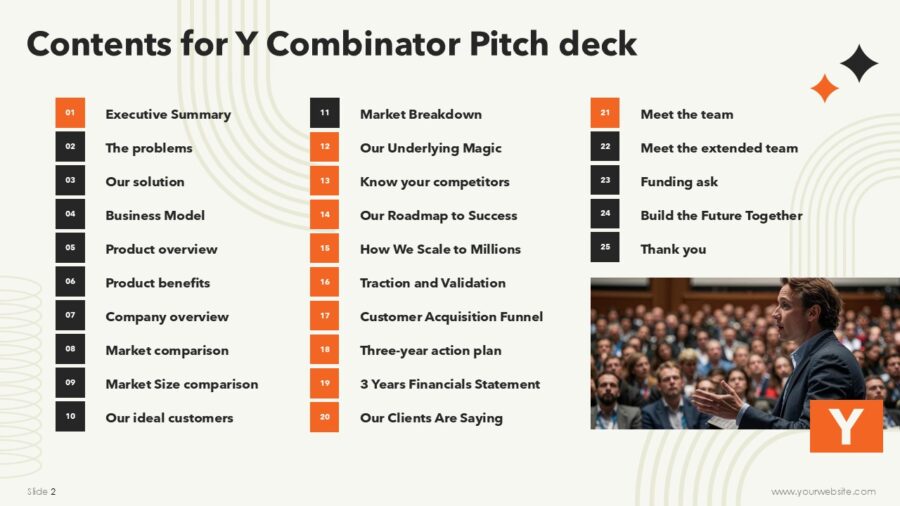 Contents for Y Combinator Pitch deck

01 Executive Summary
02 The problems
03 Our solution
04 Business Model
05 Product overview
06 Product benefits
07 Company overview
08 Market comparison
09 Market Size comparison
10 Our ideal customers

11 Market Breakdown
12 Our Underlying Magic
13 Know your competitors
14 Our Roadmap to Success
15 How We Scale to Millions
16 Traction and Validation
17 Customer Acquisition Funnel
18 Three-year action plan
19 3 Years Financials Statement
20 Our Clients Are Saying

21 Meet the team
22 Meet the extended team
23 Funding ask
24 Build the Future Together
25 Thank you

Y

Slide 2

www.yourwebsite.com